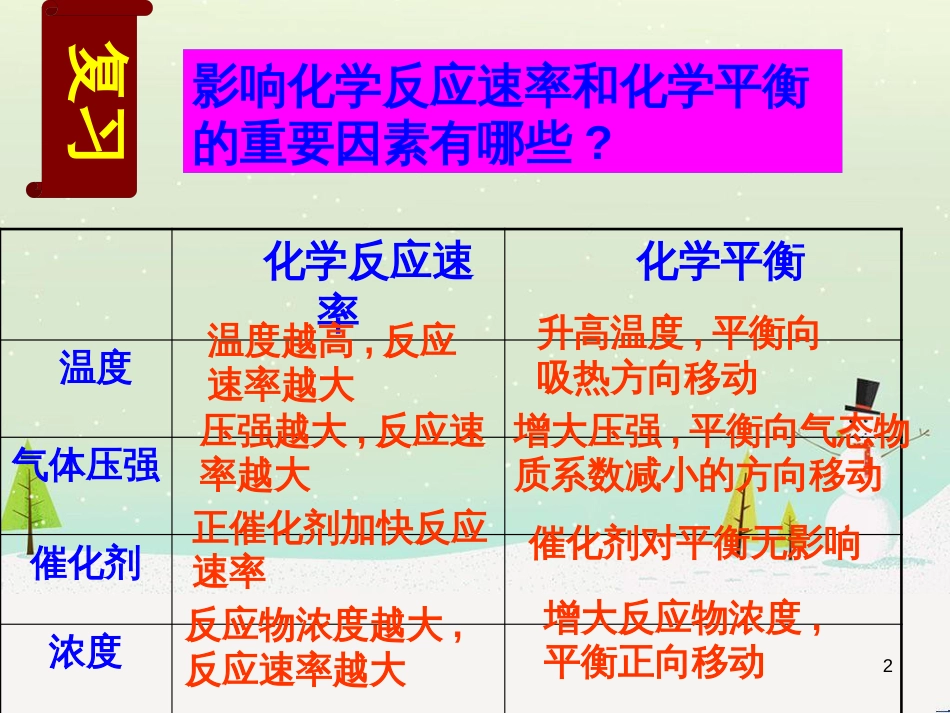 复习

影响化学反应速率和化学平衡的重要因素有哪些？

| | 化学反应速率 | 化学平衡 |
|---|---|---|
| 温度 | 温度越高，反应速率越大 | 升高温度，平衡向吸热方向移动 |
| 气体压强 | 压强越大，反应速率越大 | 增大压强，平衡向气态物质系数减小的方向移动 |
| 催化剂 | 正催化剂加快反应速率 | 催化剂对平衡无影响 |
| 浓度 | 反应物浓度越大，反应速率越大 | 增大反应物浓度，平衡正向移动 |

2